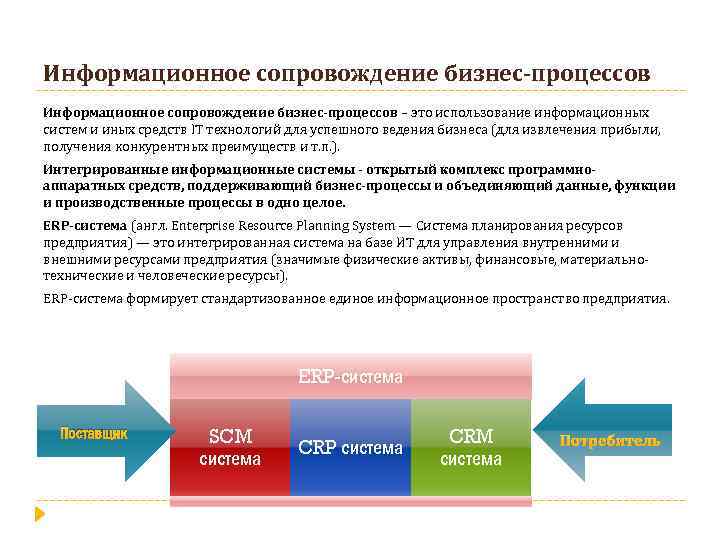 Информационное сопровождение бизнес-процессов

Информационное сопровождение бизнес-процессов – это использование информационных систем и иных средств IT технологий для успешного ведения бизнеса (для извлечения прибыли, получения конкурентных преимуществ и т.п.).

Интегрированные информационные системы - открытый комплекс программно-аппаратных средств, поддерживающий бизнес-процессы и объединяющий данные, функции и производственные процессы в одно целое.

ERP-система (англ. Enterprise Resource Planning System — Система планирования ресурсов предприятия) — это интегрированная система на базе ИТ для управления внутренними и внешними ресурсами предприятия (значимые физические активы, финансовые, материально-технические и человеческие ресурсы).

ERP-система формирует стандартизованное единое информационное пространство предприятия.

ERP-система

Поставщик

SCM система

CRP система

CRM система

Потребитель